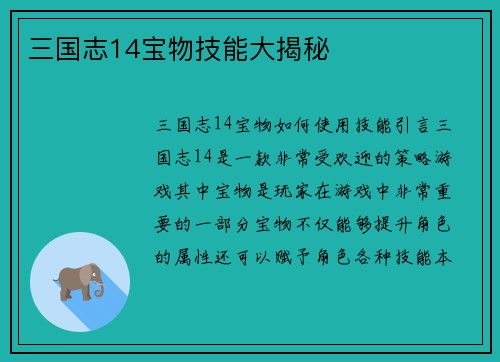 三国志14宝物技能大揭秘

三国志14宝物如何使用技能引言三国志14是一款非常受欢迎的策略游戏其中宝物是玩家在游戏中非常重要的一部分宝物不仅能够提升角色的属性还可以赋予角色各种技能本